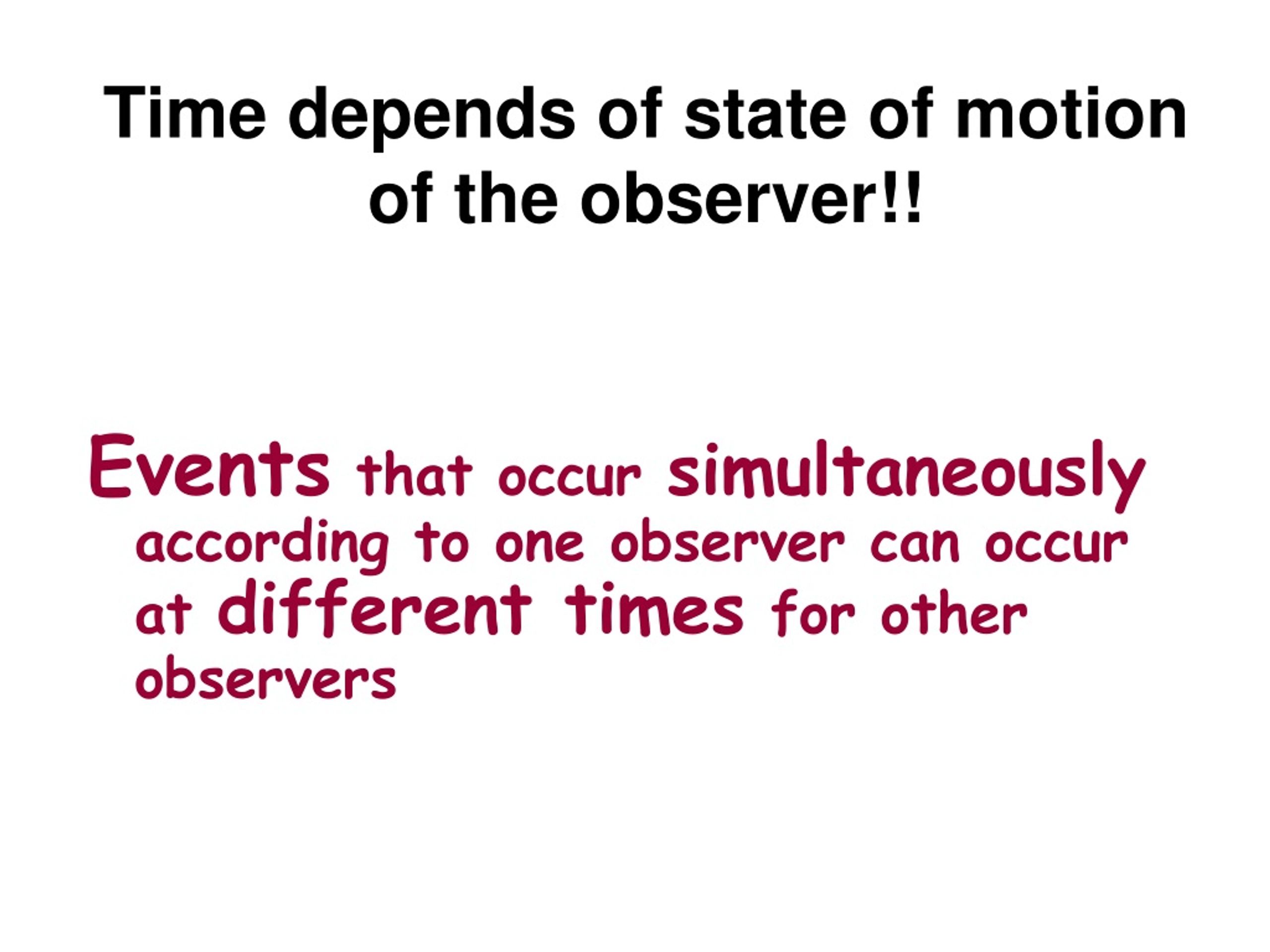 Time depends of state of motion of the observer!!

Events that occur simultaneously according to one observer can occur at different times for other observers